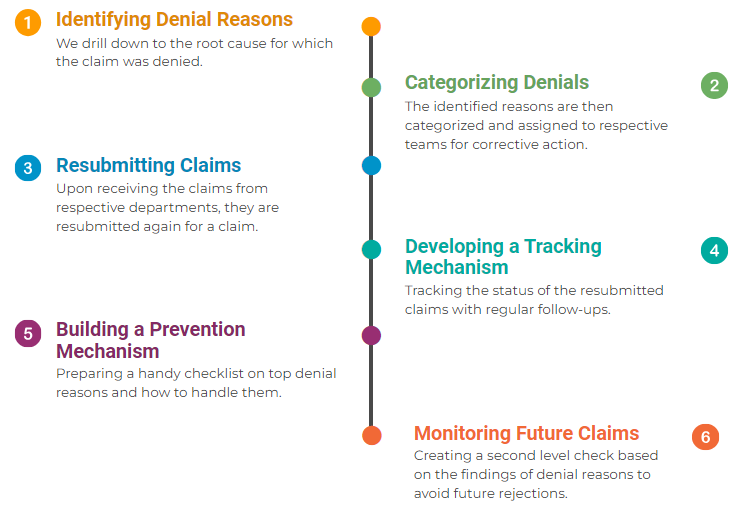 1 Identifying Denial Reasons
We drill down to the root cause for which the claim was denied.

Categorizing Denials 2
The identified reasons are then categorized and assigned to respective teams for corrective action.

3 Resubmitting Claims
Upon receiving the claims from respective departments, they are resubmitted again for a claim.

Developing a Tracking Mechanism 4
Tracking the status of the resubmitted claims with regular follow-ups.

5 Building a Prevention Mechanism
Preparing a handy checklist on top denial reasons and how to handle them.

Monitoring Future Claims 6
Creating a second level check based on the findings of denial reasons to avoid future rejections.